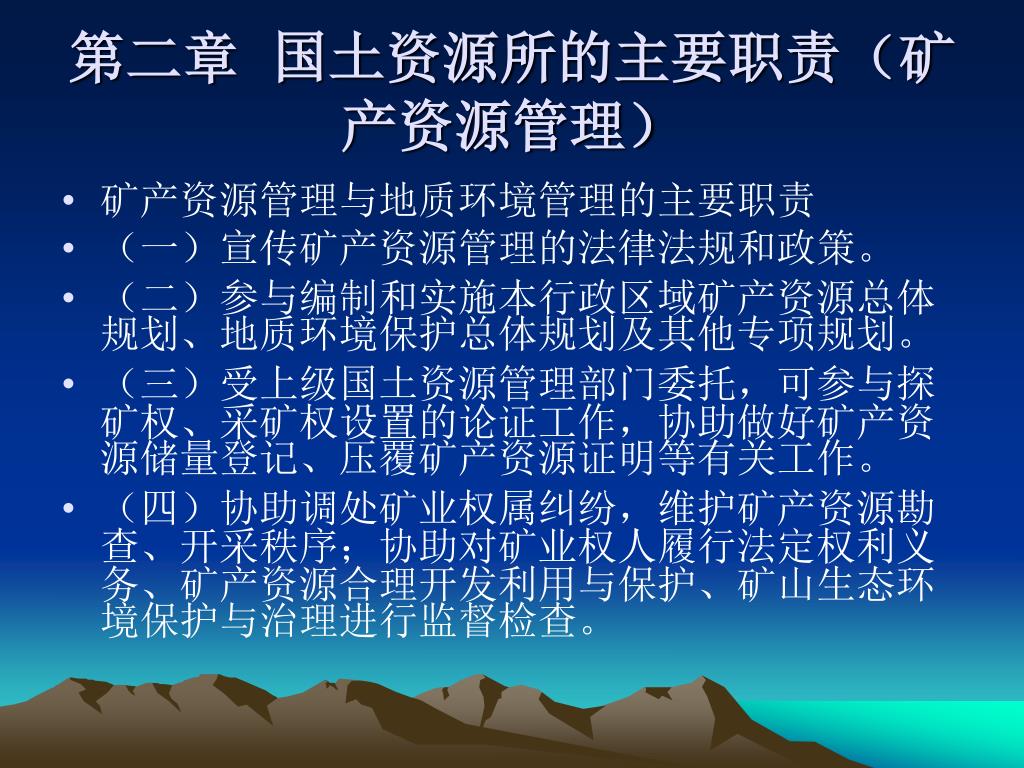 第二章 国土资源所的主要职责（矿产资源管理）

• 矿产资源管理与地质环境管理的主要职责
• （一）宣传矿产资源管理的法律法规和政策。
• （二）参与编制和实施本行政区域矿产资源总体规划、地质环境保护总体规划及其他专项规划。
• （三）受上级国土资源管理部门委托，可参与探矿权、采矿权设置的论证工作，协助做好矿产资源储量登记、压覆矿产资源证明等有关工作。
• （四）协助调处矿业权属纠纷，维护矿产资源勘查、开采秩序；协助对矿业权人履行法定权利义务、矿产资源合理开发利用与保护、矿山生态环境保护与治理进行监督检查。